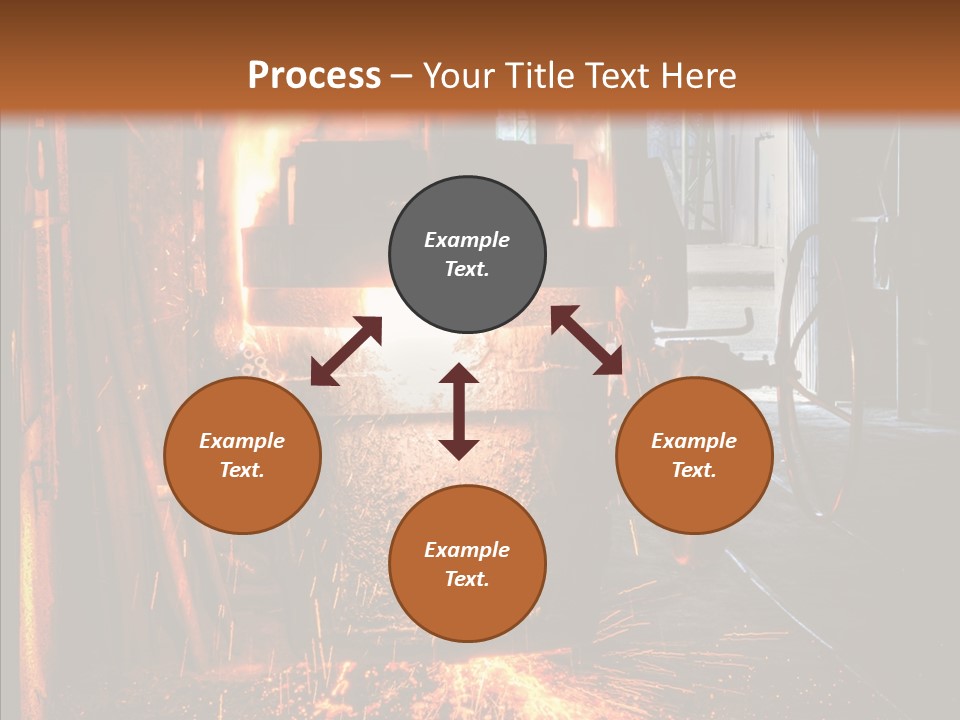 Process – Your Title Text Here

Example Text.

Example Text.

Example Text.

Example Text.